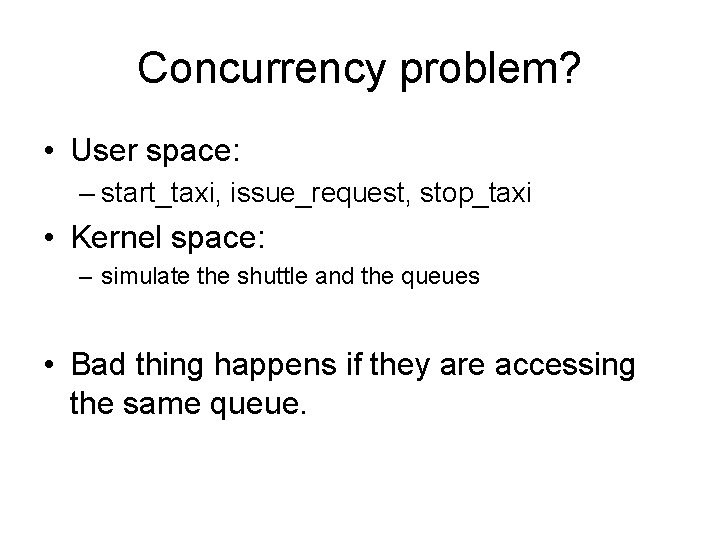 Concurrency problem?

• User space:
– start_taxi, issue_request, stop_taxi
• Kernel space:
– simulate the shuttle and the queues

• Bad thing happens if they are accessing the same queue.